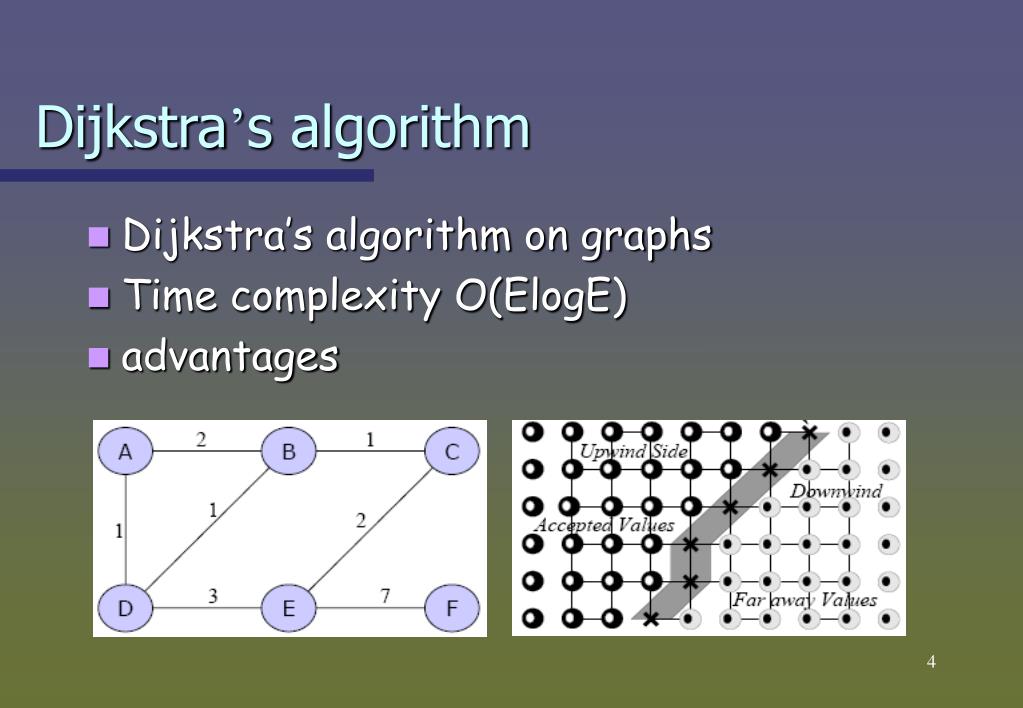 Dijkstra's algorithm

Dijkstra's algorithm on graphs
Time complexity O(ElogE)
advantages

A 2 B 1 C
1 1 2
D 3 E 7 F

Upwind Side
Downwind
Accepted Values
Far away Values

4